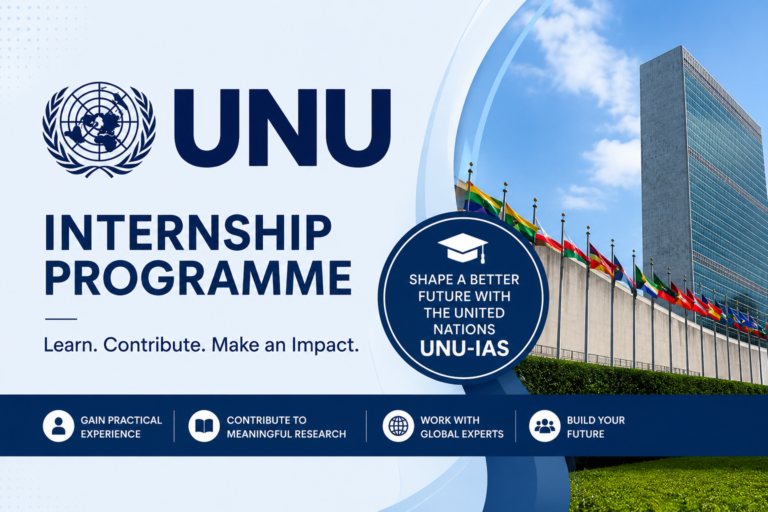 UNU

INTERNSHIP PROGRAMME

Learn. Contribute. Make an Impact.

SHAPE A BETTER FUTURE WITH THE UNITED NATIONS
UNU-IAS

GAIN PRACTICAL EXPERIENCE

CONTRIBUTE TO MEANINGFUL RESEARCH

WORK WITH GLOBAL EXPERTS

BUILD YOUR FUTURE